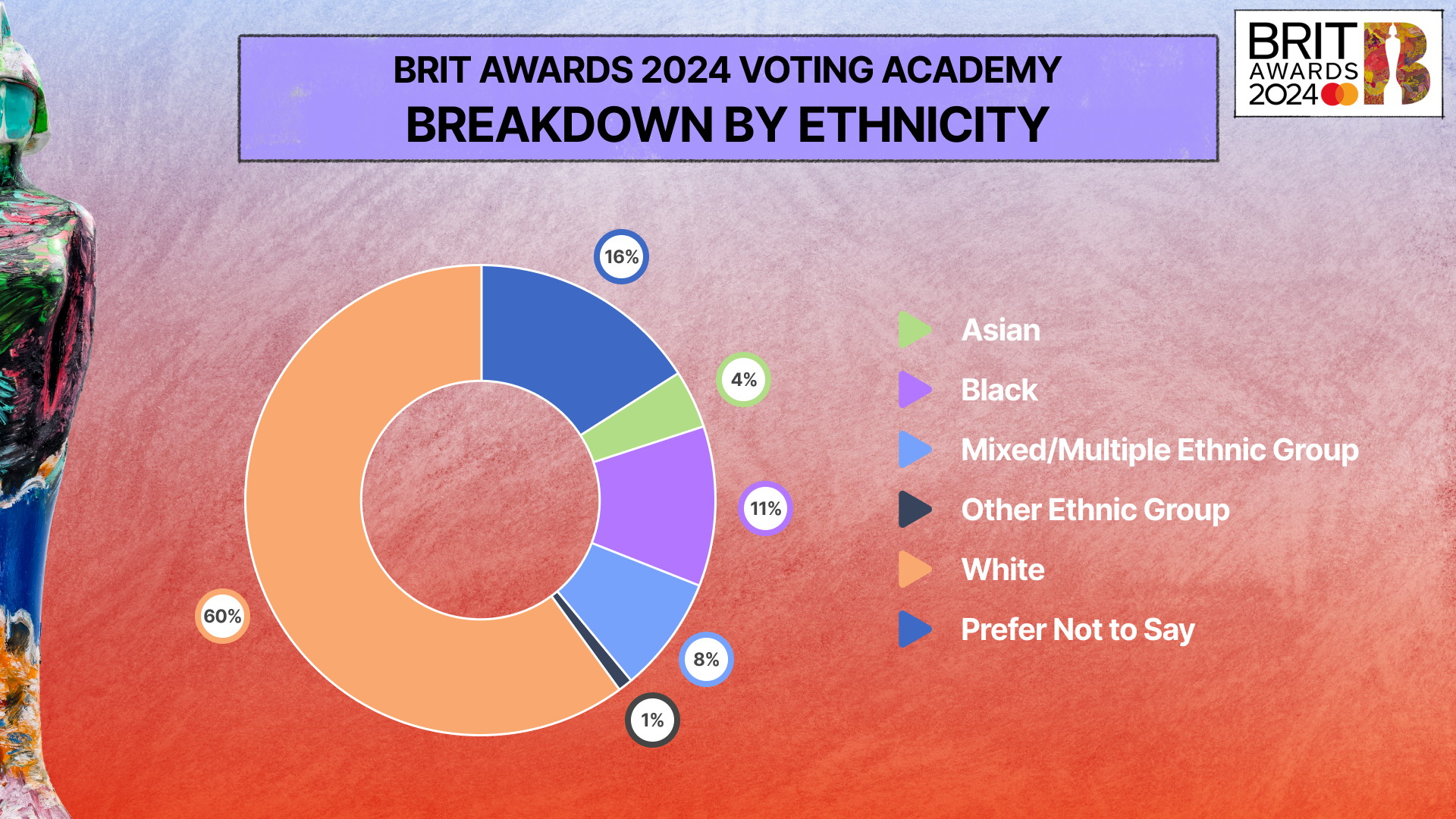 BRIT AWARDS 2024 VOTING ACADEMY
BREAKDOWN BY ETHNICITY

BRIT AWARDS 2024

16%
4%
11%
8%
1%
60%

Asian
Black
Mixed/Multiple Ethnic Group
Other Ethnic Group
White
Prefer Not to Say